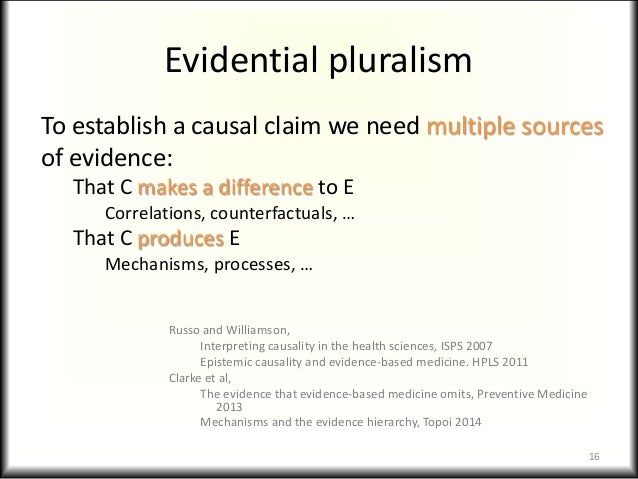 Evidential pluralism

To establish a causal claim we need multiple sources of evidence:

That C makes a difference to E

Correlations, counterfactuals, …

That C produces E

Mechanisms, processes, …

Russo and Williamson,

Interpreting causality in the health sciences, ISPS 2007

Epistemic causality and evidence-based medicine. HPLS 2011

Clarke et al,

The evidence that evidence-based medicine omits, Preventive Medicine 2013

Mechanisms and the evidence hierarchy, Topoi 2014

16